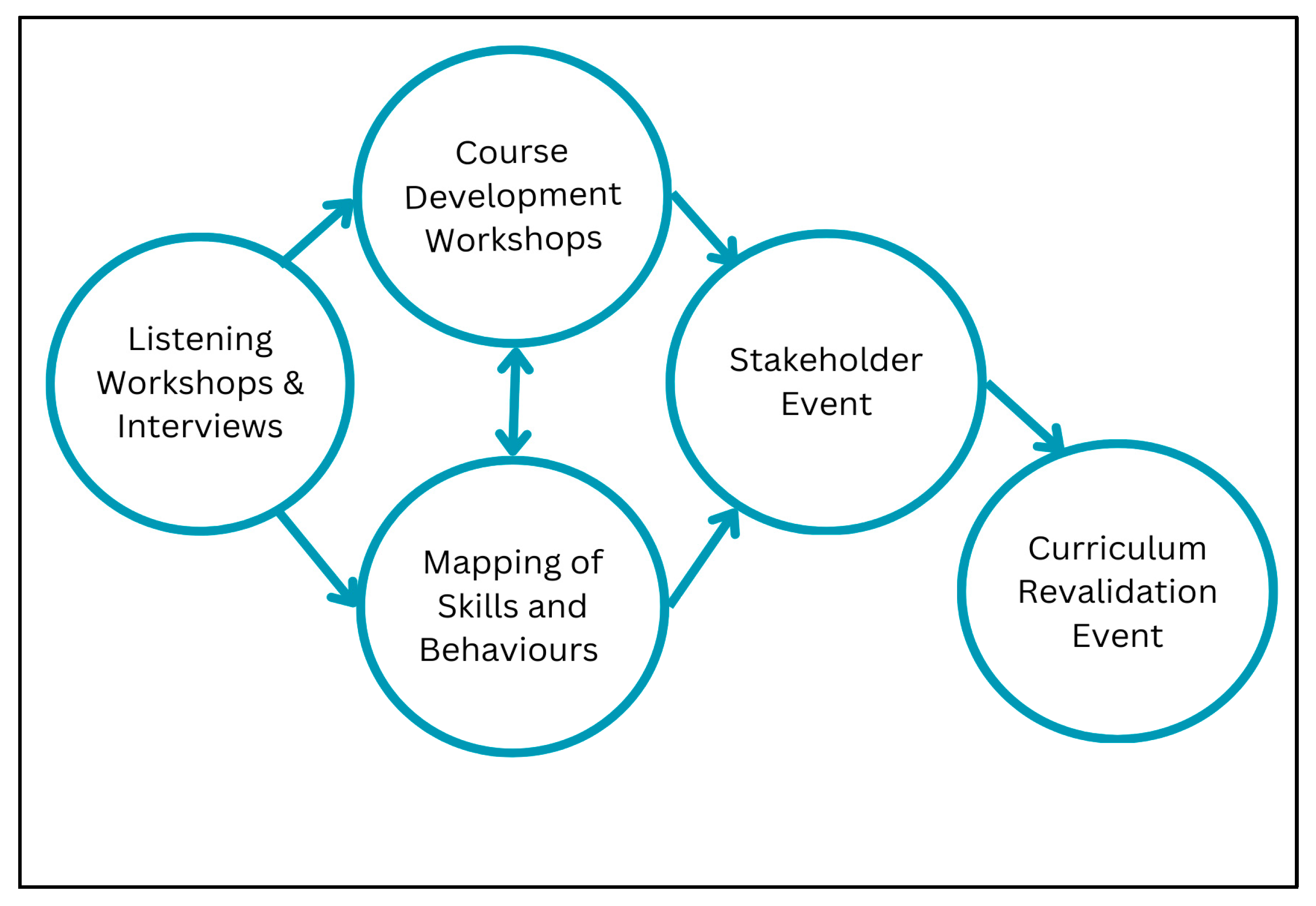 Listening Workshops & Interviews

Course Development Workshops

Mapping of Skills and Behaviours

Stakeholder Event

Curriculum Revalidation Event